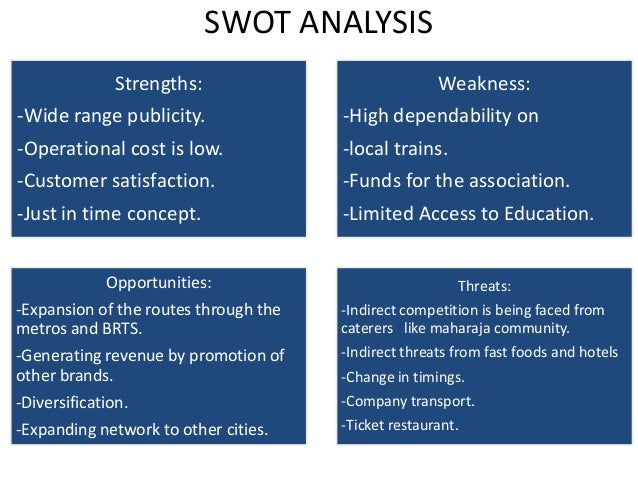 SWOT ANALYSIS

Strengths:

-Wide range publicity.

-Operational cost is low.

-Customer satisfaction.

-Just in time concept.

Weakness:

-High dependability on

-local trains.

-Funds for the association.

-Limited Access to Education.

Opportunities:

-Expansion of the routes through the metros and BRTS.

-Generating revenue by promotion of other brands.

-Diversification.

-Expanding network to other cities.

Threats:

-Indirect competition is being faced from caterers like maharaja community.

-Indirect threats from fast foods and hotels

-Change in timings.

-Company transport.

-Ticket restaurant.